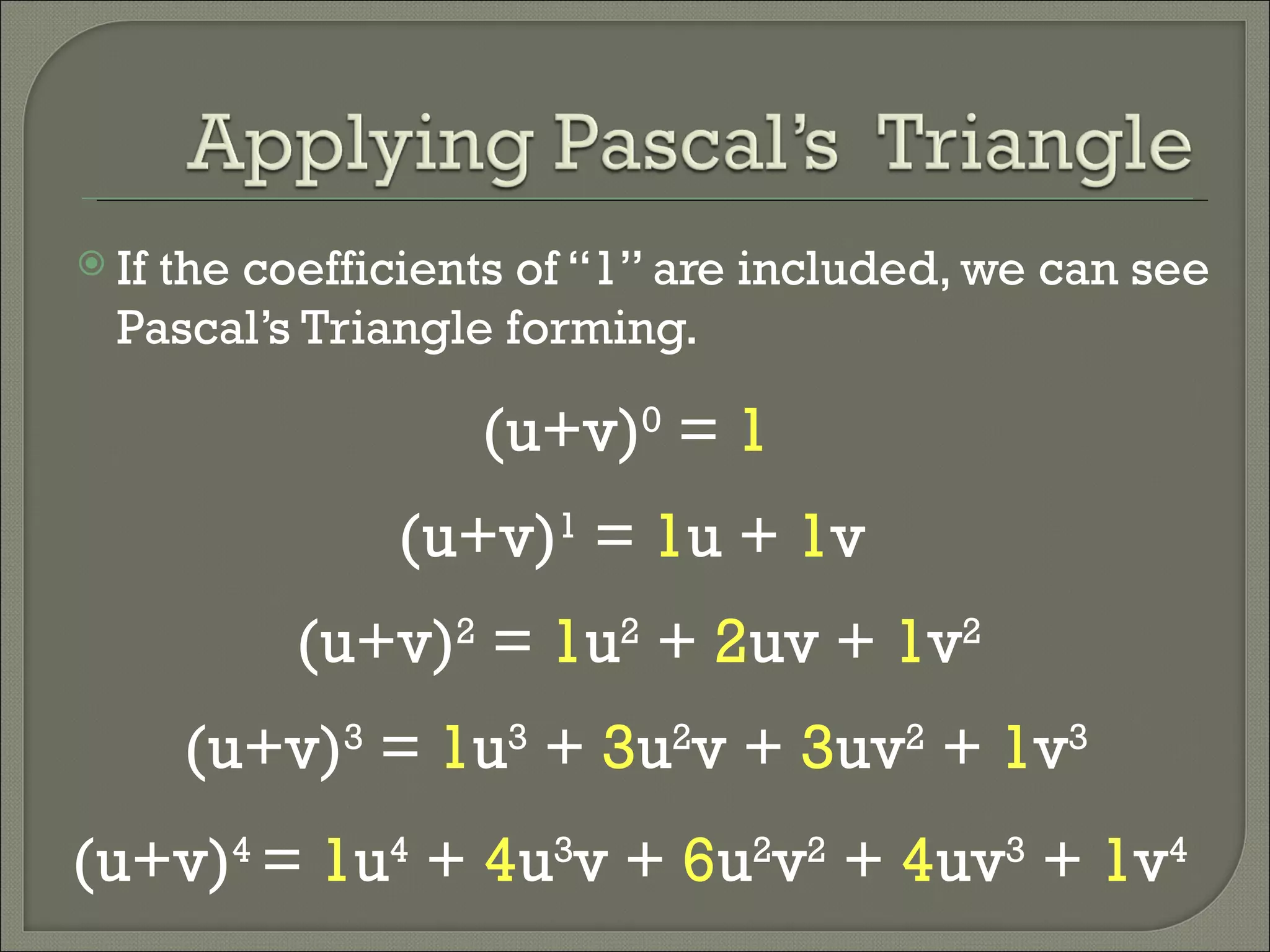 Applying Pascal's Triangle

If the coefficients of "1" are included, we can see Pascal's Triangle forming.

$(u+v)^0 = 1$

$(u+v)^1 = 1u + 1v$

$(u+v)^2 = 1u^2 + 2uv + 1v^2$

$(u+v)^3 = 1u^3 + 3u^2v + 3uv^2 + 1v^3$

$(u+v)^4 = 1u^4 + 4u^3v + 6u^2v^2 + 4uv^3 + 1v^4$